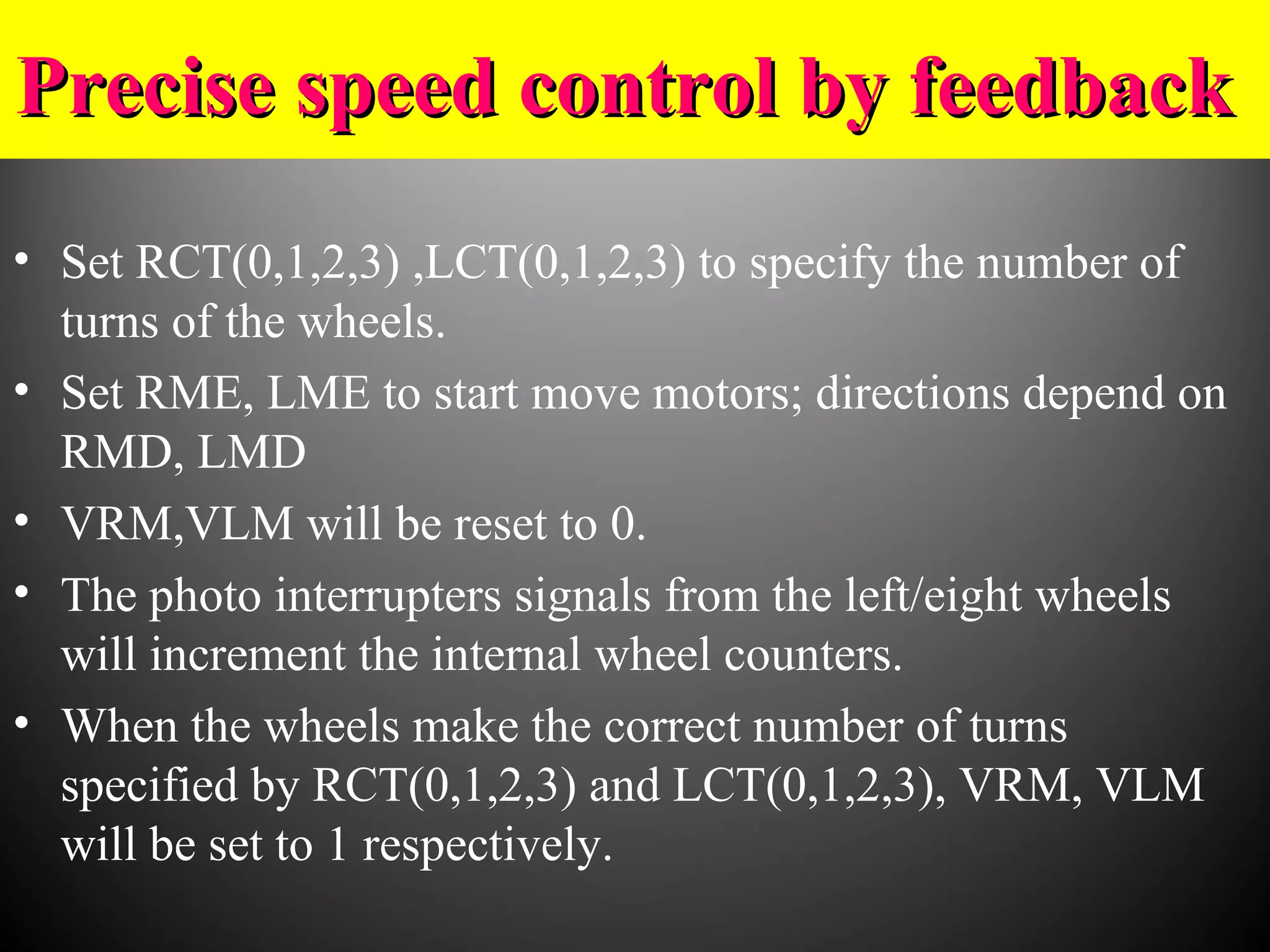 Precise speed control by feedback

• Set RCT(0,1,2,3) ,LCT(0,1,2,3) to specify the number of turns of the wheels.
• Set RME, LME to start move motors; directions depend on RMD, LMD
• VRM,VLM will be reset to 0.
• The photo interrupters signals from the left/eight wheels will increment the internal wheel counters.
• When the wheels make the correct number of turns specified by RCT(0,1,2,3) and LCT(0,1,2,3), VRM, VLM will be set to 1 respectively.